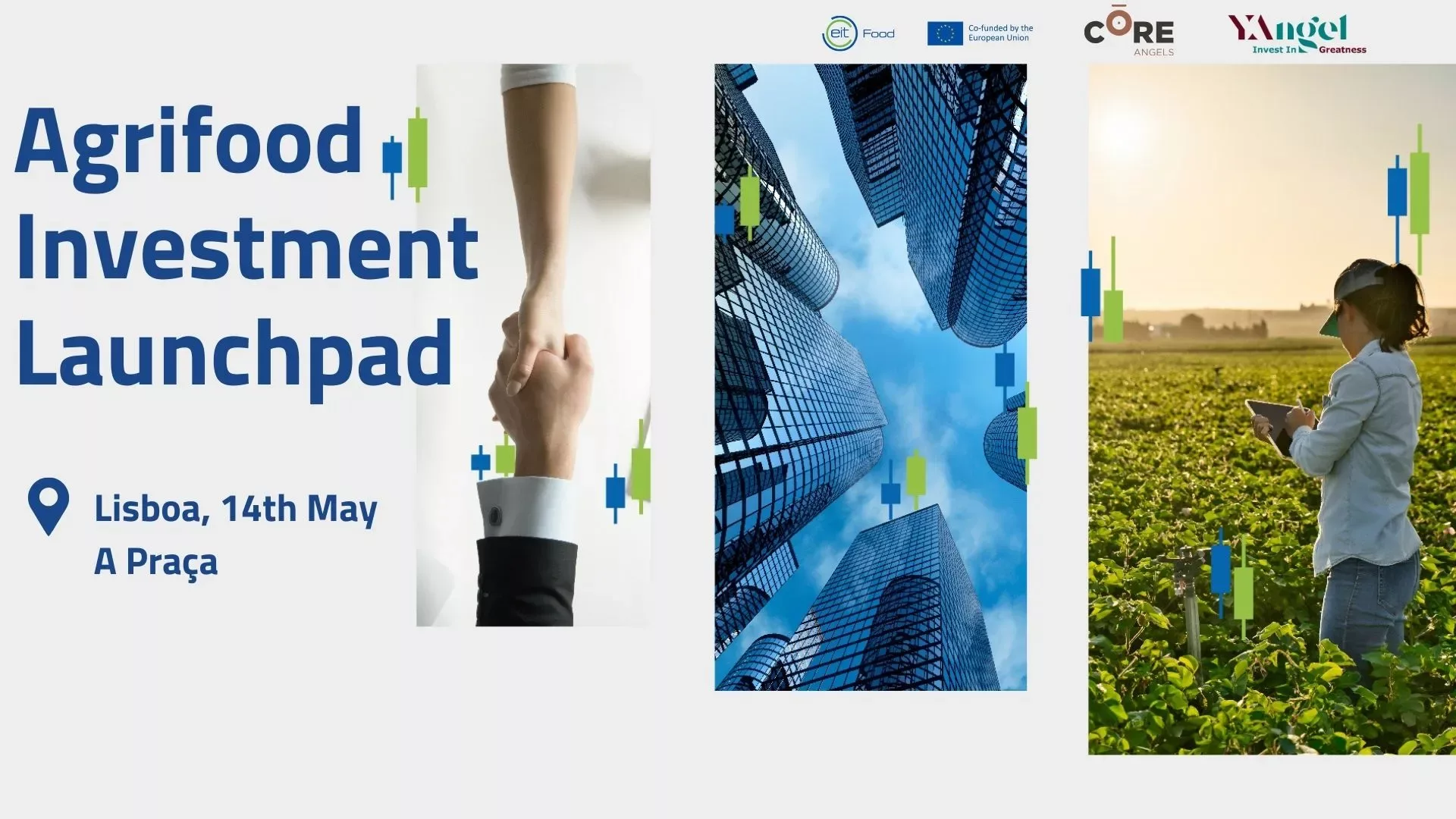 eit Food

Co-funded by the European Union

CORE ANGELS

YAngel Invest In Greatness

Agrifood Investment Launchpad

Lisboa, 14th May
A Praça